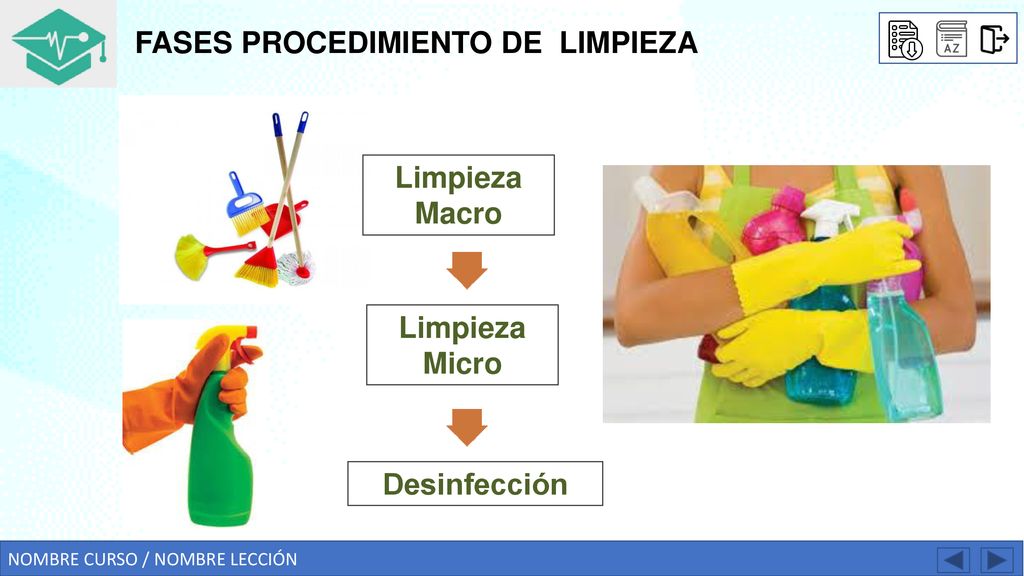 FASES PROCEDIMIENTO DE LIMPIEZA

AZ

Limpieza Macro

Limpieza Micro

Desinfección

NOMBRE CURSO / NOMBRE LECCIÓN